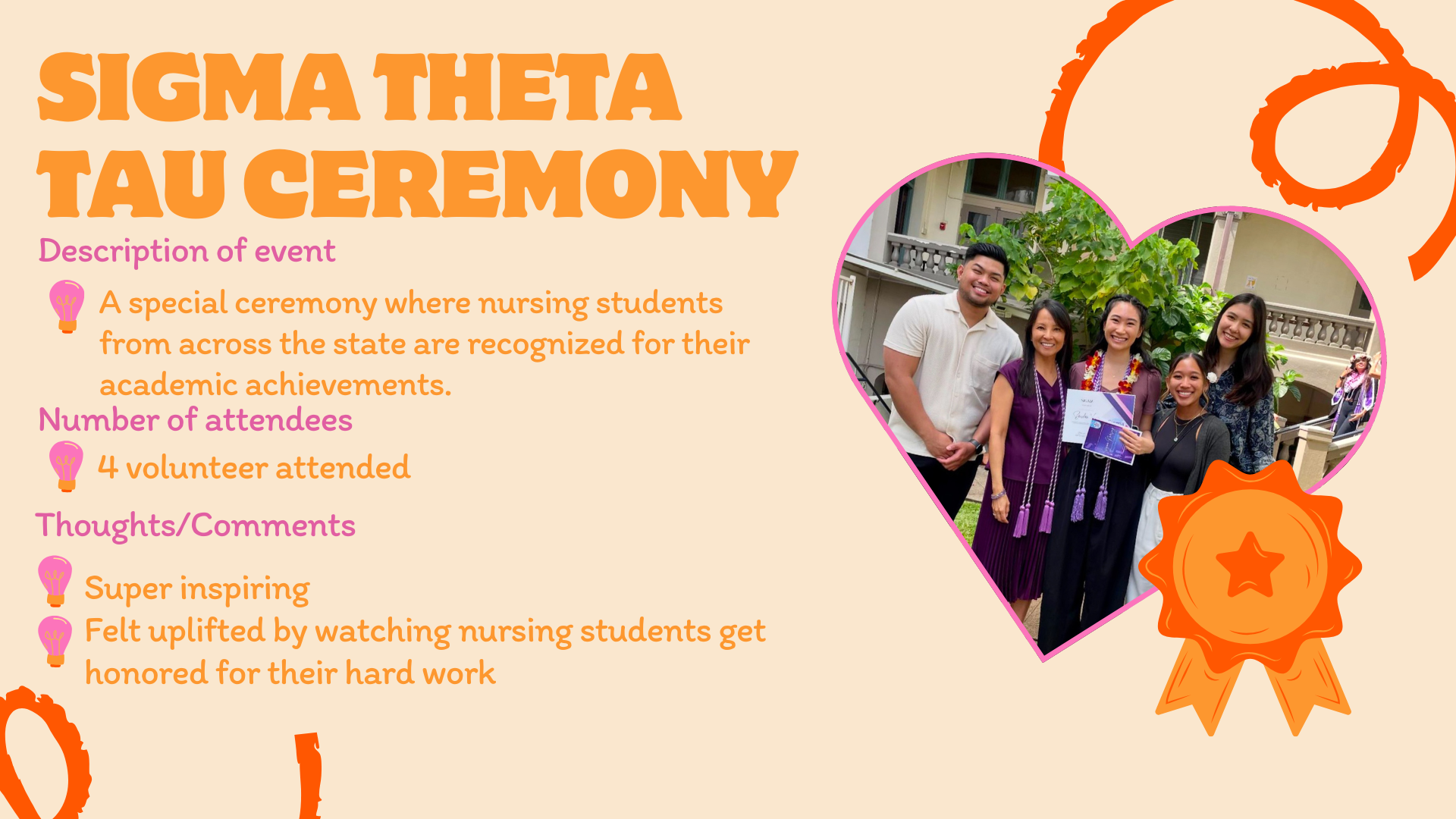 SIGMA THETA TAU CEREMONY

Description of event

A special ceremony where nursing students from across the state are recognized for their academic achievements.

Number of attendees

4 volunteer attended

Thoughts/Comments

Super inspiring

Felt uplifted by watching nursing students get honored for their hard work